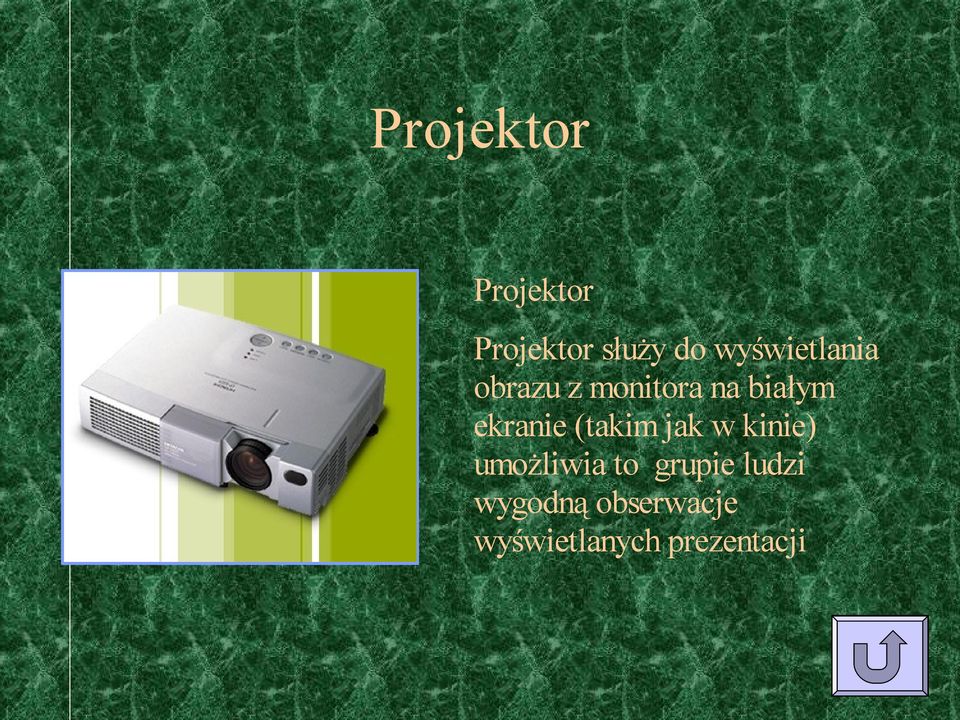 Projektor

Projektor

Projektor służy do wyświetlania obrazu z monitora na białym ekranie (takim jak w kinie) umożliwia to grupie ludzi wygodną obserwacje wyświetlanych prezentacji